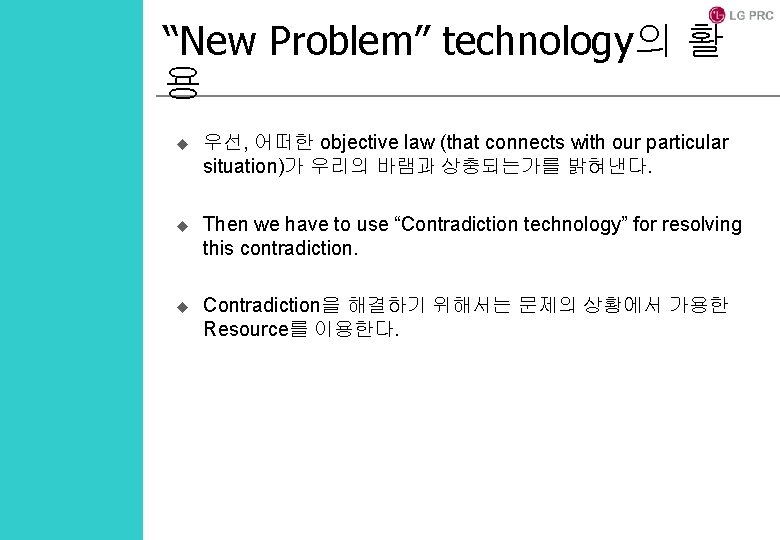 LG PRC

“New Problem” technology의 활용

◆ 우선, 어떠한 objective law (that connects with our particular situation)가 우리의 바램과 상충되는가를 밝혀낸다.

◆ Then we have to use “Contradiction technology” for resolving this contradiction.

◆ Contradiction을 해결하기 위해서는 문제의 상황에서 가용한 Resource를 이용한다.